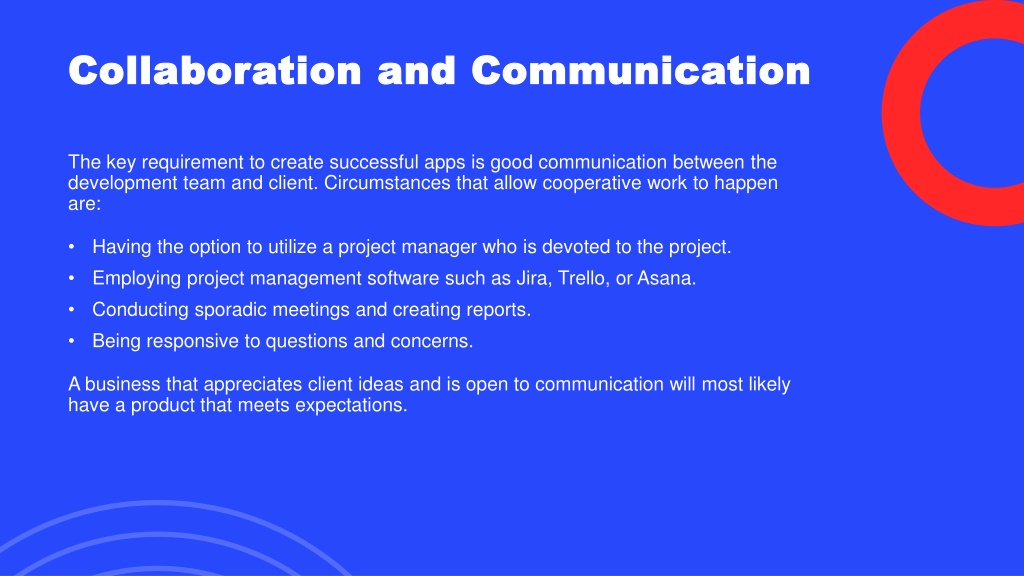 Collaboration and Communication

The key requirement to create successful apps is good communication between the development team and client. Circumstances that allow cooperative work to happen are:

• Having the option to utilize a project manager who is devoted to the project.
• Employing project management software such as Jira, Trello, or Asana.
• Conducting sporadic meetings and creating reports.
• Being responsive to questions and concerns.

A business that appreciates client ideas and is open to communication will most likely have a product that meets expectations.